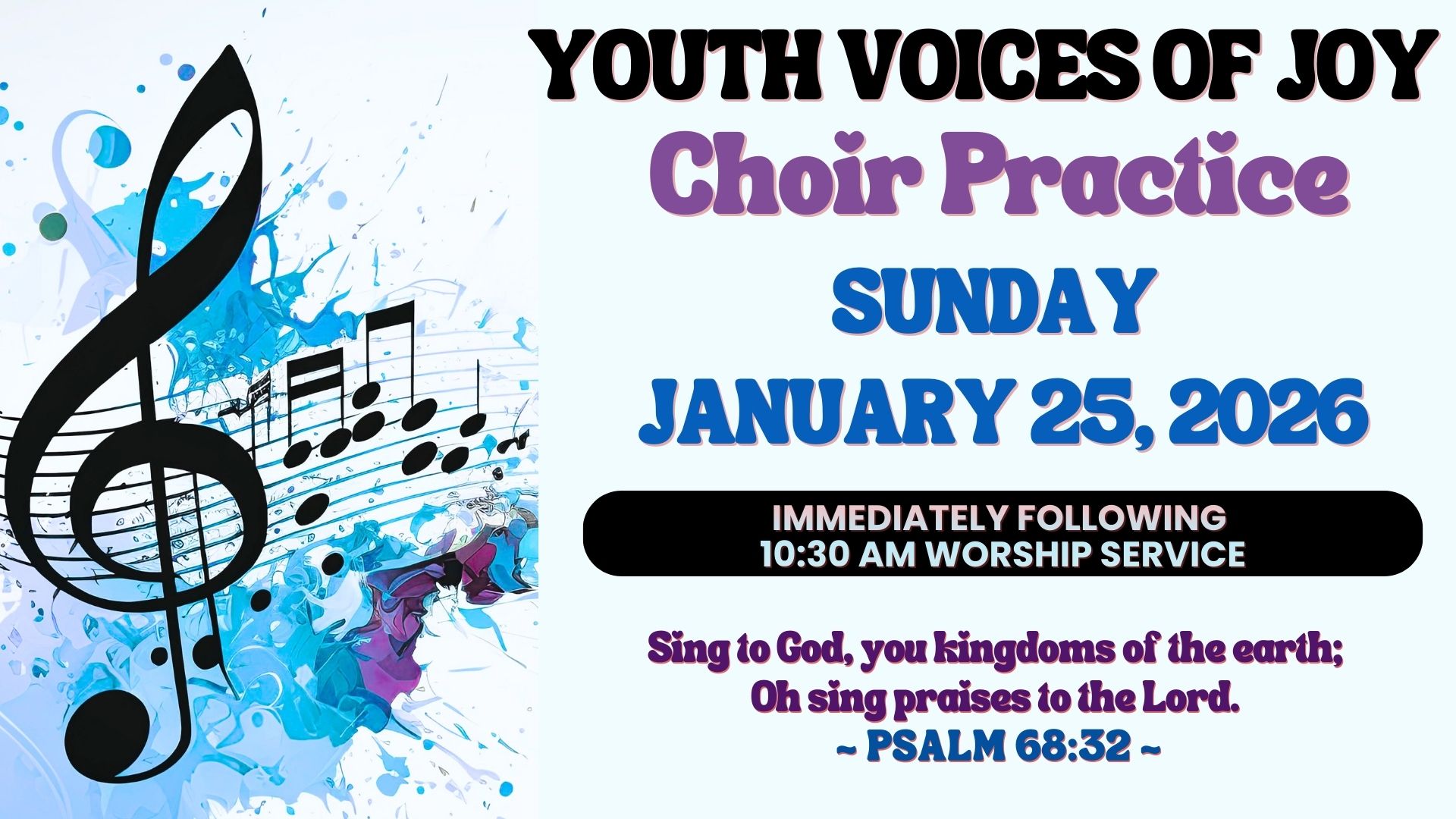 YOUTH VOICES OF JOY
Choir Practice
SUNDAY
JANUARY 25, 2026

IMMEDIATELY FOLLOWING
10:30 AM WORSHIP SERVICE

Sing to God, you kingdoms of the earth;
Oh sing praises to the Lord.
~ PSALM 68:32 ~